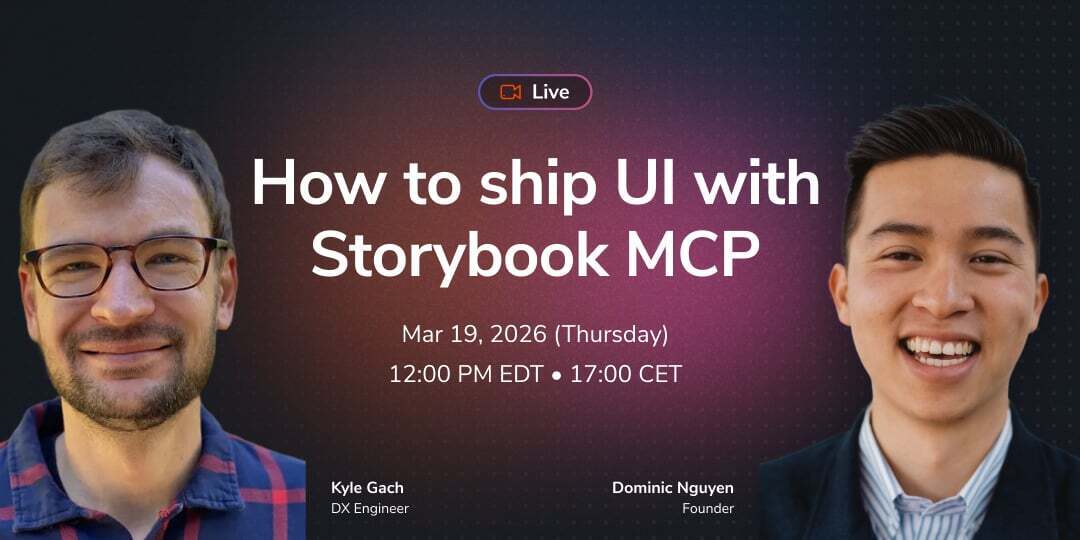 Live

How to ship UI with Storybook MCP

Mar 19, 2026 (Thursday)

12:00 PM EDT • 17:00 CET

Kyle Gach
DX Engineer

Dominic Nguyen
Founder